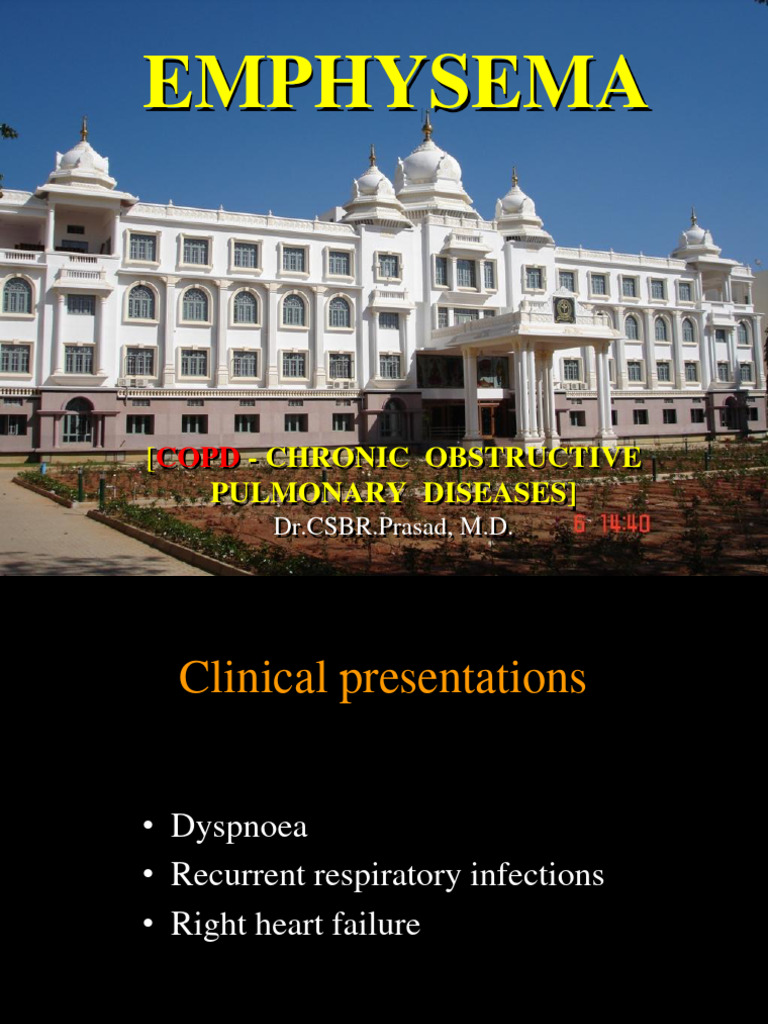 EMPHYSEMA

[COPD - CHRONIC OBSTRUCTIVE PULMONARY DISEASES]
Dr.CSBR.Prasad, M.D.

6 14:40

Clinical presentations

• Dyspnoea
• Recurrent respiratory infections
• Right heart failure